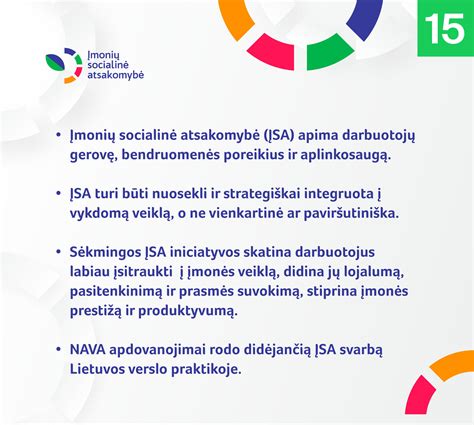 15

Įmonių socialinė atsakomybė

• Įmonių socialinė atsakomybė (ĮSA) apima darbuotojų gerovę, bendruomenės poreikius ir aplinkosaugą.

• ĮSA turi būti nuosekli ir strategiškai integruota į vykdomą veiklą, o ne vienkartinė ar paviršutiniška.

• Sėkmingos ĮSA iniciatyvos skatina darbuotojus labiau įsitraukti į įmonės veiklą, didina jų lojalumą, pasitenkinimą ir prasmės suvokimą, stiprina įmonės prestižą ir produktyvumą.

• NAVA apdovanojimai rodo didėjančią ĮSA svarbą Lietuvos verslo praktikoje.